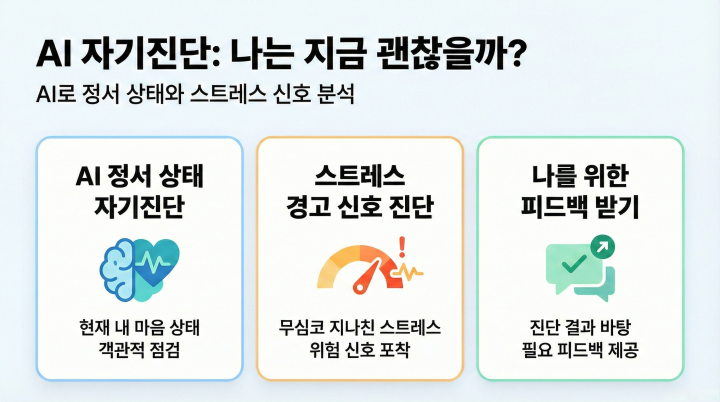 AI 자기진단: 나는 지금 괜찮을까?

AI로 정서 상태와 스트레스 신호 분석

AI 정서 상태 자기진단

현재 내 마음 상태 객관적 점검

스트레스 경고 신호 진단

무심코 지나친 스트레스 위험 신호 포착

나를 위한 피드백 받기

진단 결과 바탕 필요 피드백 제공